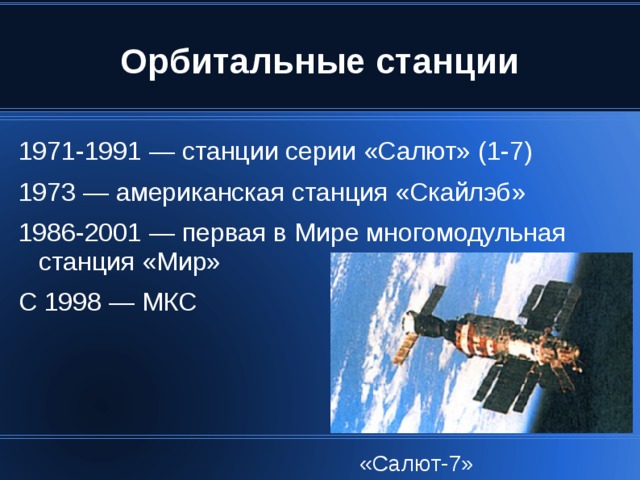 Орбитальные станции

1971-1991 — станции серии «Салют» (1-7)

1973 — американская станция «Скайлэб»

1986-2001 — первая в Мире многомодульная станция «Мир»

С 1998 — МКС

«Салют-7»